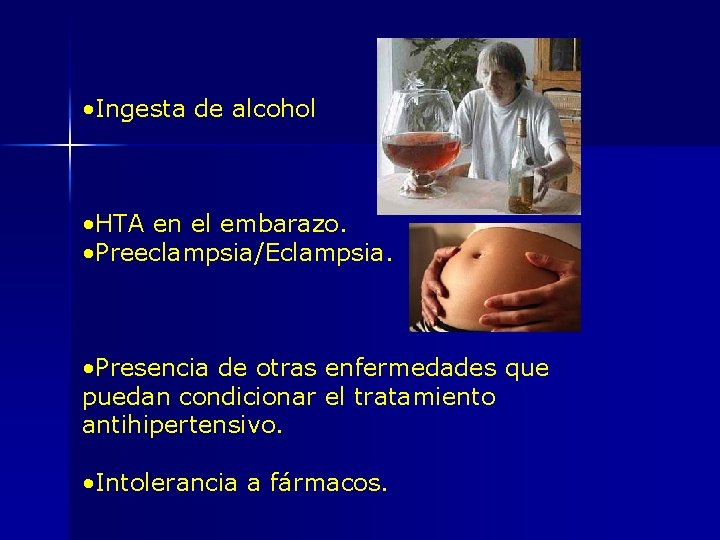 •Ingesta de alcohol

•HTA en el embarazo.
•Preeclampsia/Eclampsia.

•Presencia de otras enfermedades que puedan condicionar el tratamiento antihipertensivo.

•Intolerancia a fármacos.